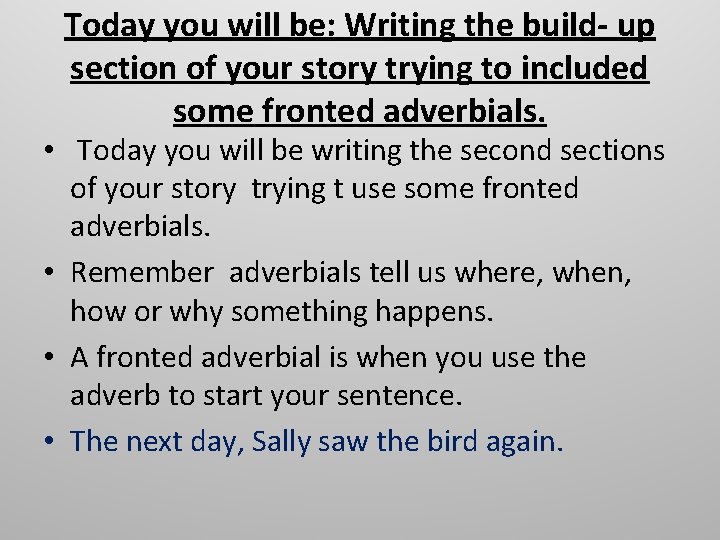 Today you will be: Writing the build- up section of your story trying to included some fronted adverbials.

• Today you will be writing the second sections of your story trying t use some fronted adverbials.

• Remember adverbials tell us where, when, how or why something happens.

• A fronted adverbial is when you use the adverb to start your sentence.

• The next day, Sally saw the bird again.